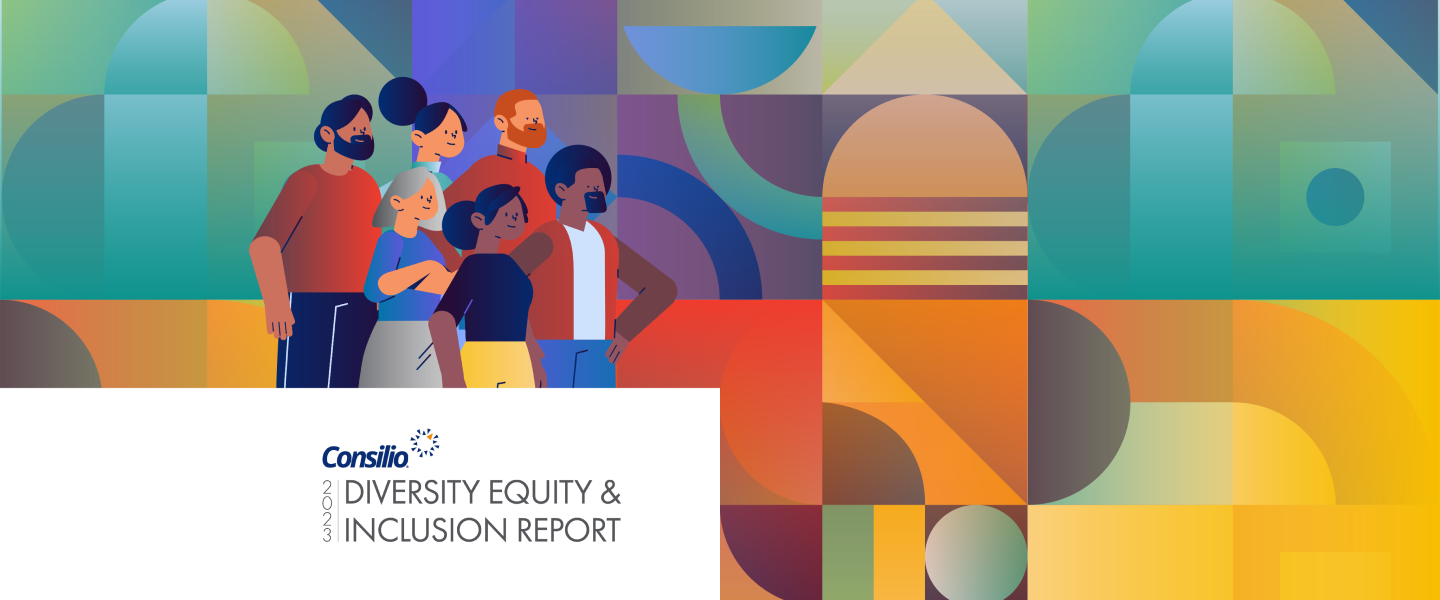 Consilio

2023

DIVERSITY EQUITY &
INCLUSION REPORT